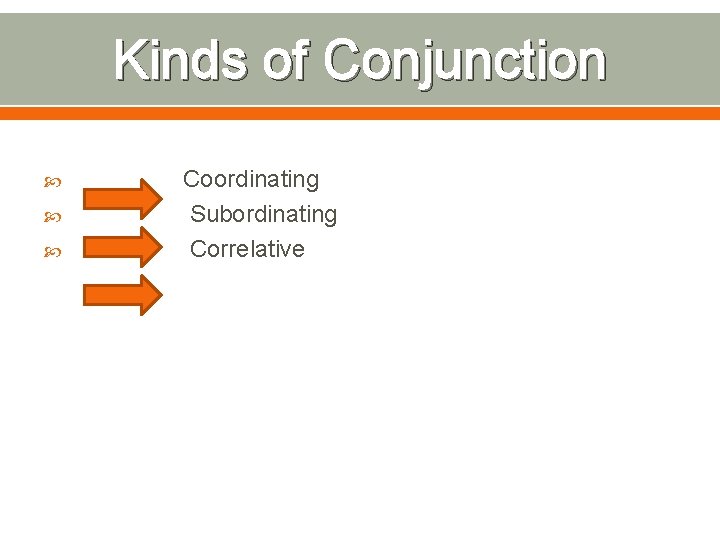 Kinds of Conjunction

Coordinating

Subordinating

Correlative